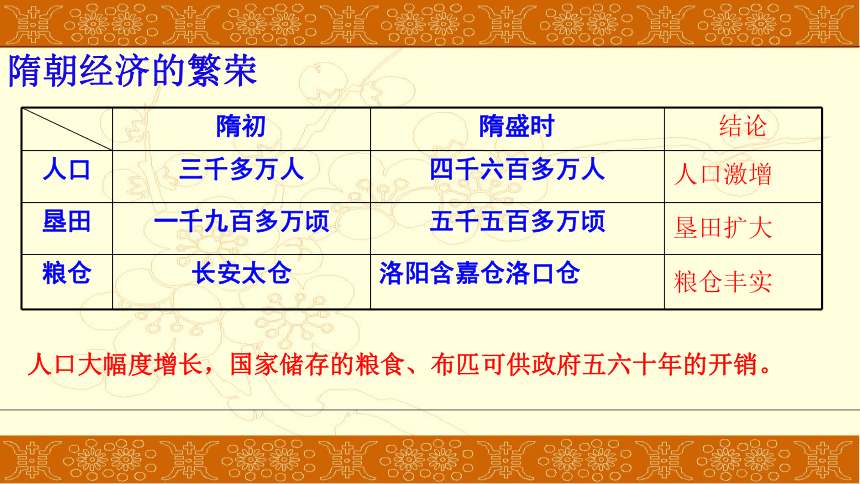 隋朝经济的繁荣

|  | 隋初 | 隋盛时 | 结论 |
|---|---|---|---|
| 人口 | 三千多万人 | 四千六百多万人 | 人口激增 |
| 垦田 | 一千九百多万顷 | 五千五百多万顷 | 垦田扩大 |
| 粮仓 | 长安太仓 | 洛阳含嘉仓洛口仓 | 粮仓丰实 |

人口大幅度增长，国家储存的粮食、布匹可供政府五六十年的开销。